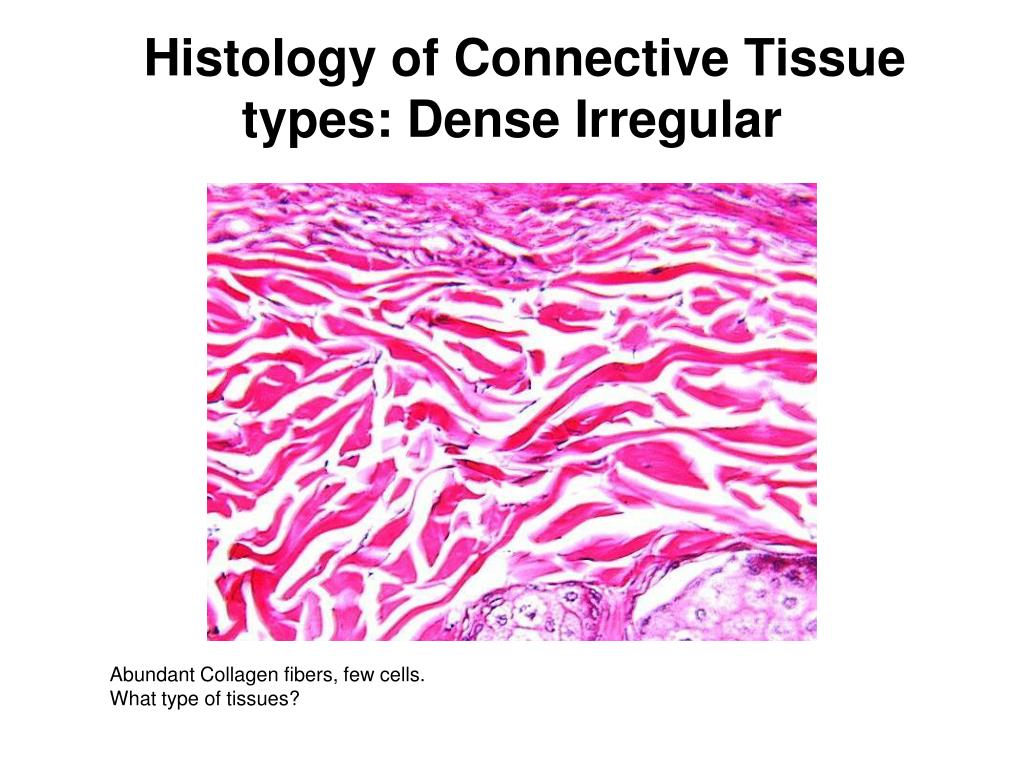 Histology of Connective Tissue types: Dense Irregular

Abundant Collagen fibers, few cells.
What type of tissues?